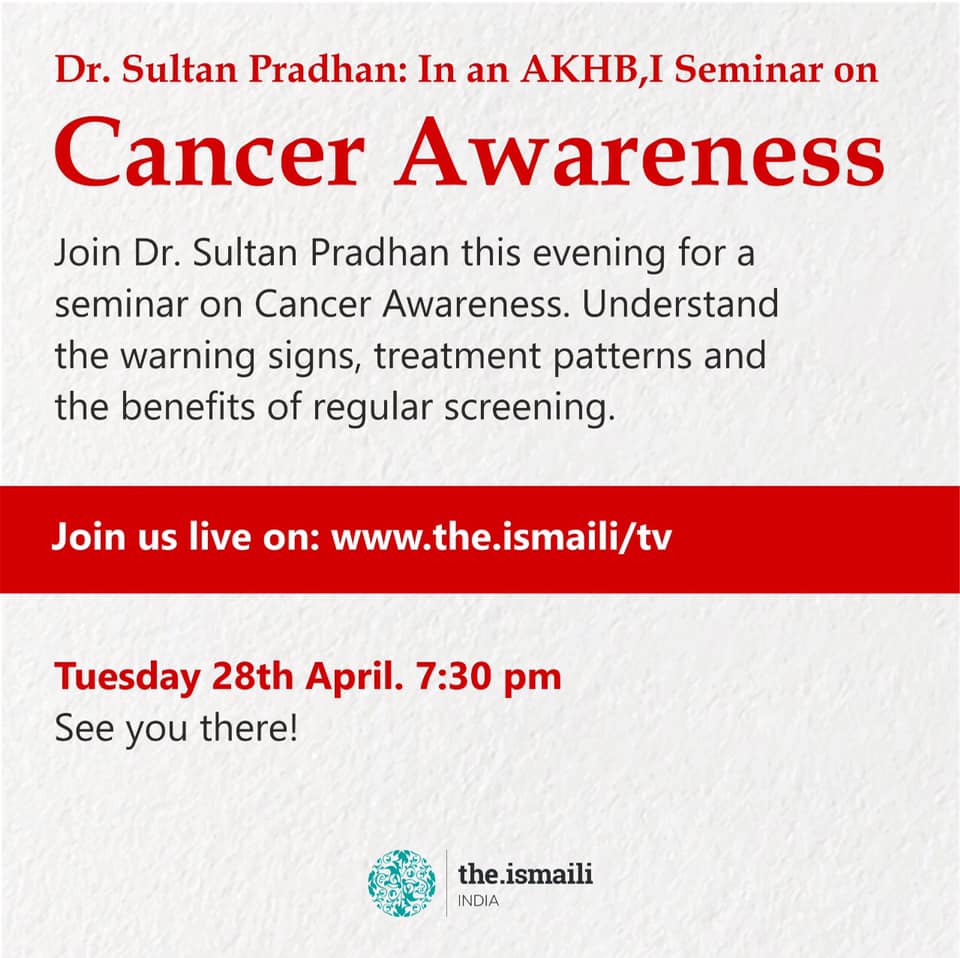 Dr. Sultan Pradhan: In an AKHB,I Seminar on

Cancer Awareness

Join Dr. Sultan Pradhan this evening for a seminar on Cancer Awareness. Understand the warning signs, treatment patterns and the benefits of regular screening.

Join us live on: www.the.ismaili/tv

Tuesday 28th April. 7:30 pm
See you there!

the.ismaili
INDIA